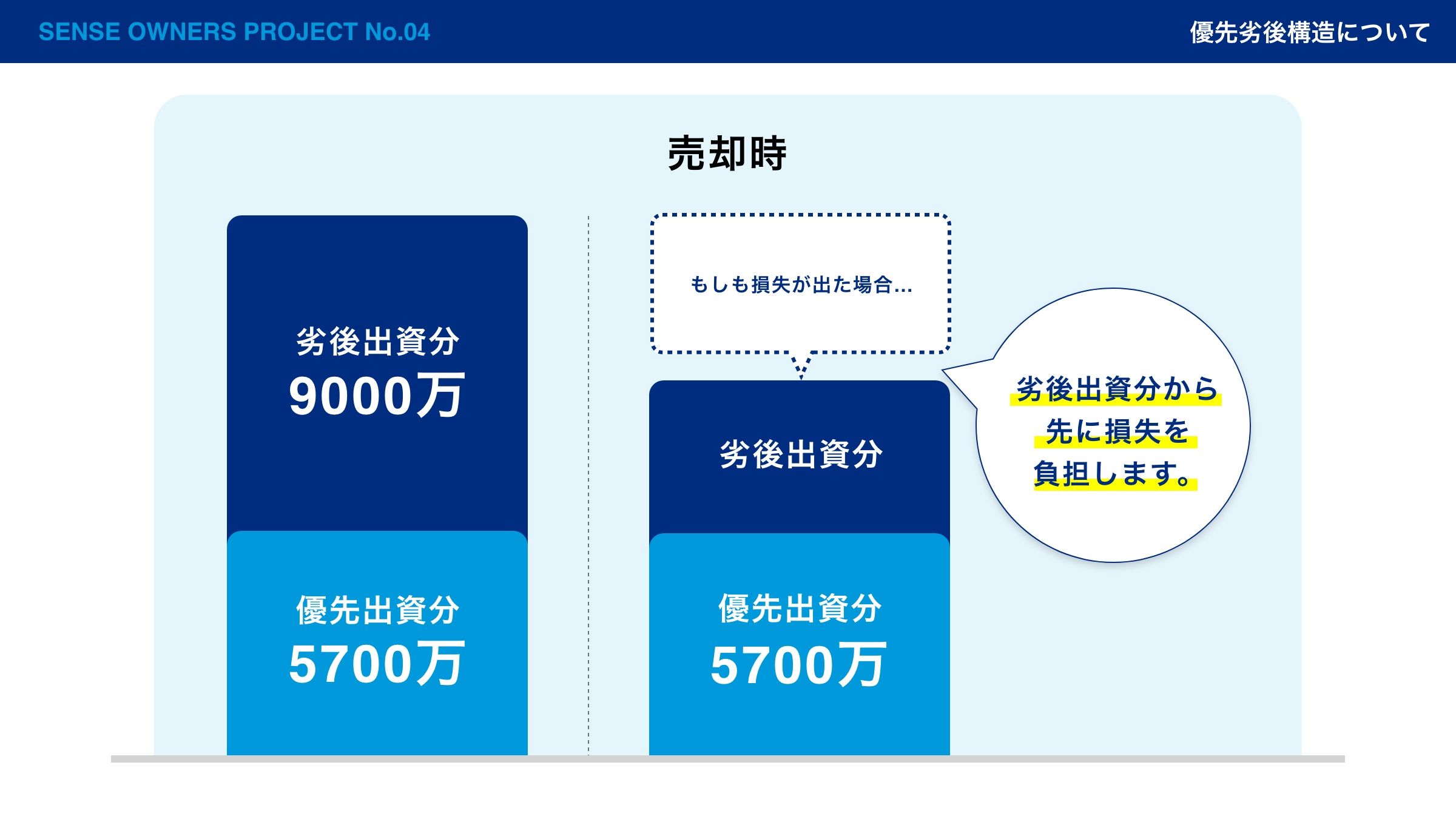 SENSE OWNERS PROJECT No.04

優先劣後構造について

売却時

劣後出資分
9000万

優先出資分
5700万

もしも損失が出た場合...

劣後出資分

優先出資分
5700万

劣後出資分から
先に損失を
負担します。